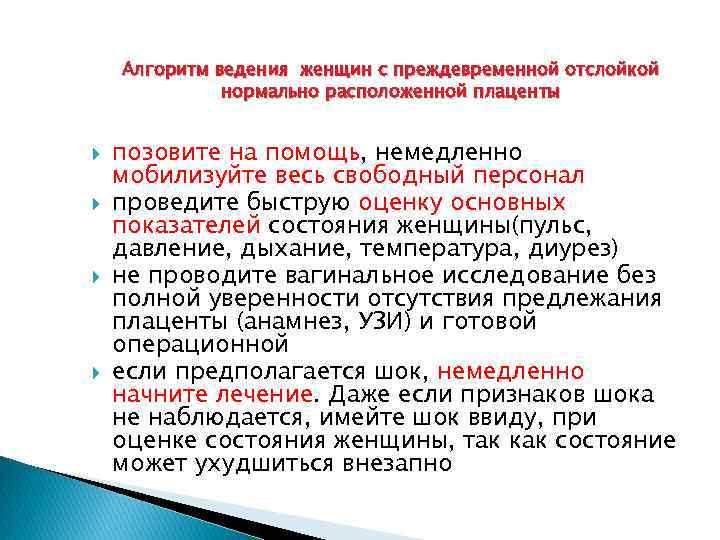 Алгоритм ведения  женщин с преждевременной отслойкой нормально расположенной плаценты

позовите на помощь, немедленно мобилизуйте весь свободный персонал

проведите быструю оценку основных показателей состояния женщины(пульс, давление, дыхание, температура, диурез)

не проводите вагинальное исследование без полной уверенности отсутствия предлежания плаценты (анамнез, УЗИ) и готовой операционной

если предполагается шок, немедленно начните лечение. Даже если признаков шока не наблюдается, имейте шок ввиду, при оценке состояния женщины, так как состояние может ухудшиться внезапно